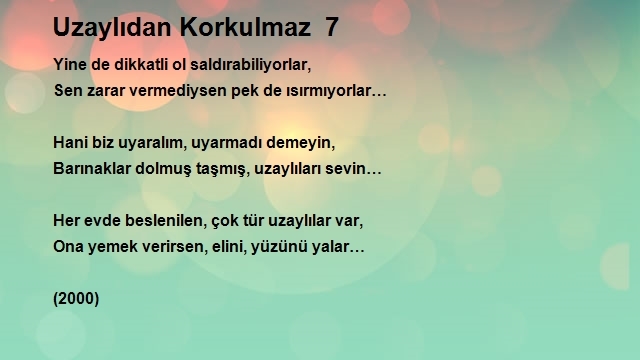 Uzaylıdan Korkulmaz 7

Yine de dikkatli ol saldırabiliyorlar,
Sen zarar vermediysen pek de ısırmıyorlar…

Hani biz uyaralım, uyarmadı demeyin,
Barınaklar dolmuş taşmış, uzaylıları sevin…

Her evde beslenilen, çok tür uzaylılar var,
Ona yemek verirsen, elini, yüzünü yalar…

(2000)